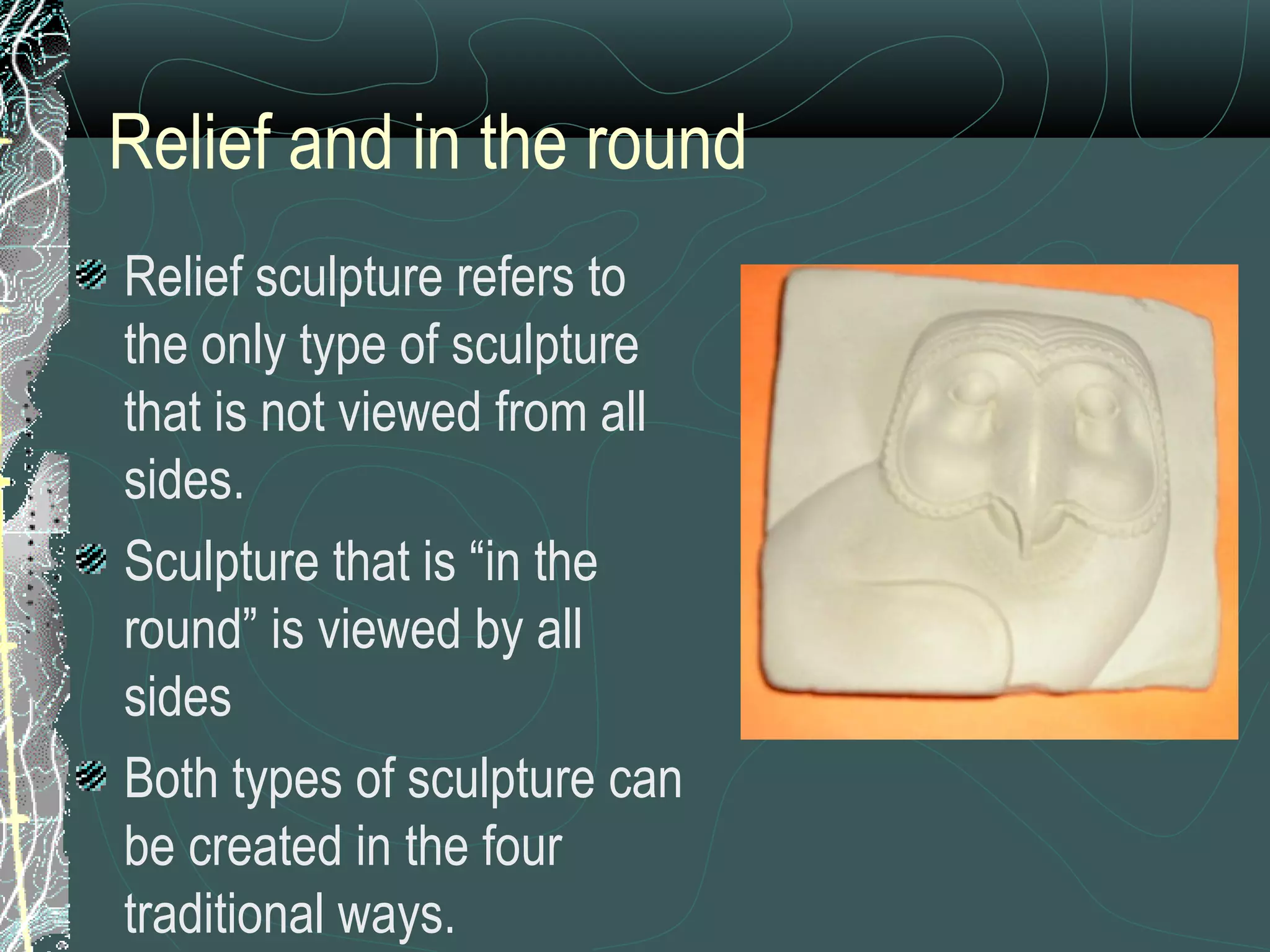 Relief and in the round

Relief sculpture refers to the only type of sculpture that is not viewed from all sides.

Sculpture that is “in the round” is viewed by all sides

Both types of sculpture can be created in the four traditional ways.